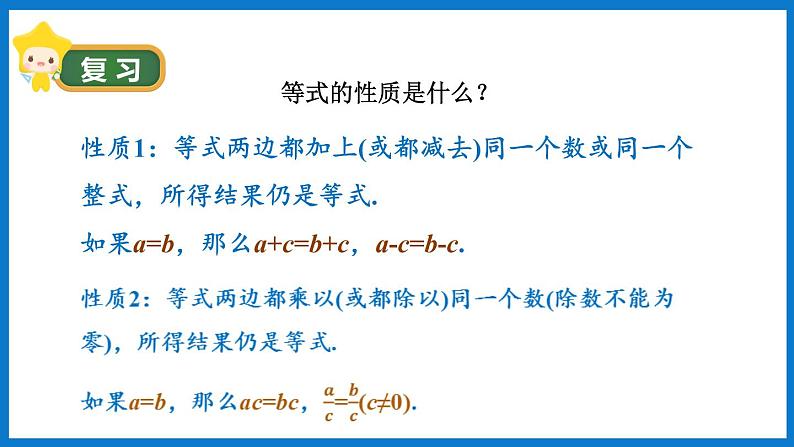 复习

等式的性质是什么？

性质1：等式两边都加上(或都减去)同一个数或同一个整式，所得结果仍是等式.

如果$a=b$，那么$a+c=b+c$，$a-c=b-c$.

性质2：等式两边都乘以(或都除以)同一个数(除数不能为零)，所得结果仍是等式.

如果$a=b$，那么$ac=bc$，$\frac{a}{c}=\frac{b}{c}(c\neq0)$.